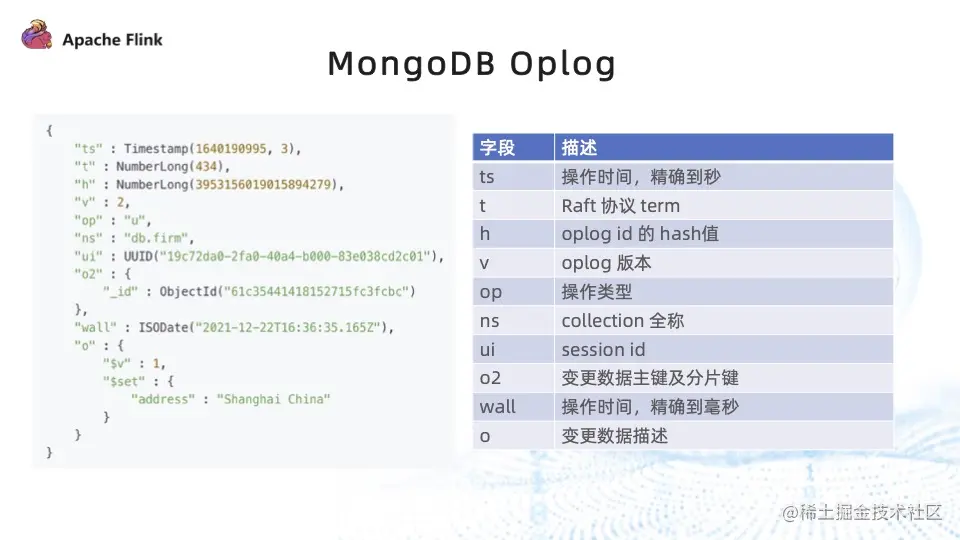 Apache Flink

MongoDB Oplog

{
"ts" : Timestamp(1640190995, 3),
"t" : NumberLong(434),
"h" : NumberLong(3953156019015894279),
"v" : 2,
"op" : "u",
"ns" : "db.firm",
"ui" : UUID("19c72da0-2fa0-40a4-b000-83e038cd2c01"),
"o2" : {
"_id" : ObjectId("61c35441418152715fc3fcbc")
},
"wall" : ISODate("2021-12-22T16:36:35.165Z"),
"o" : {
"$v" : 1,
"$set" : {
"address" : "Shanghai China"
}
}
}

| 字段 | 描述 |
|---|---|
| ts | 操作时间，精确到秒 |
| t | Raft 协议 term |
| h | oplog id 的 hash值 |
| v | oplog 版本 |
| op | 操作类型 |
| ns | collection 全称 |
| ui | session id |
| o2 | 变更数据主键及分片键 |
| wall | 操作时间，精确到毫秒 |
| o | 变更数据描述 |

@稀土掘金技术社区